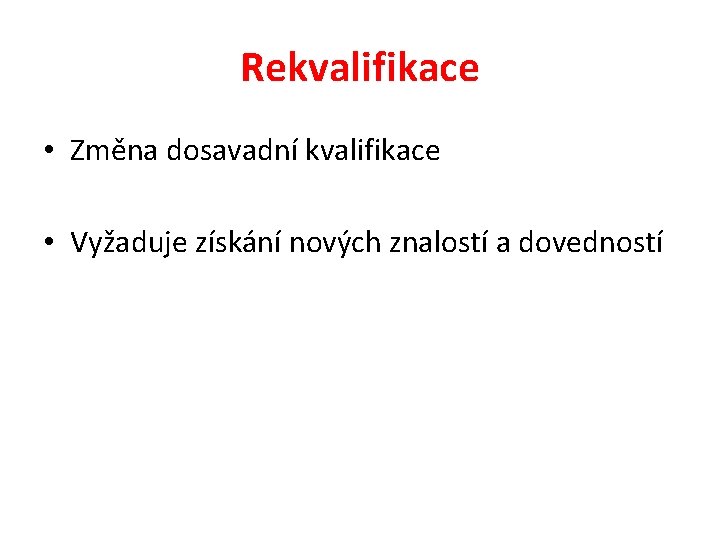 Rekvalifikace

• Změna dosavadní kvalifikace

• Vyžaduje získání nových znalostí a dovedností